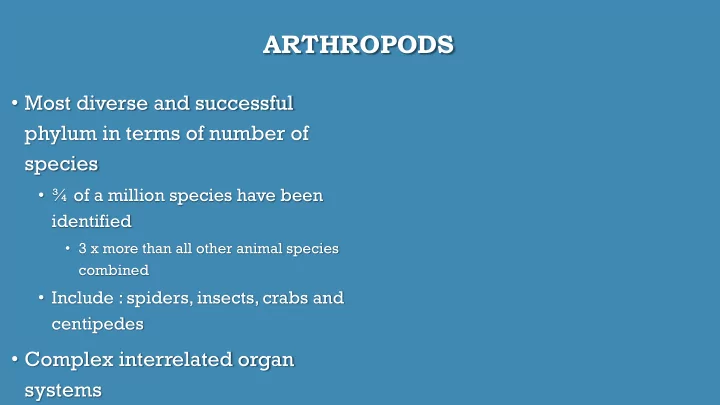 ARTHROPODS

• Most diverse and successful phylum in terms of number of species

• ¾ of a million species have been identified

• 3 x more than all other animal species combined

• Include : spiders, insects, crabs and centipedes

• Complex interrelated organ systems